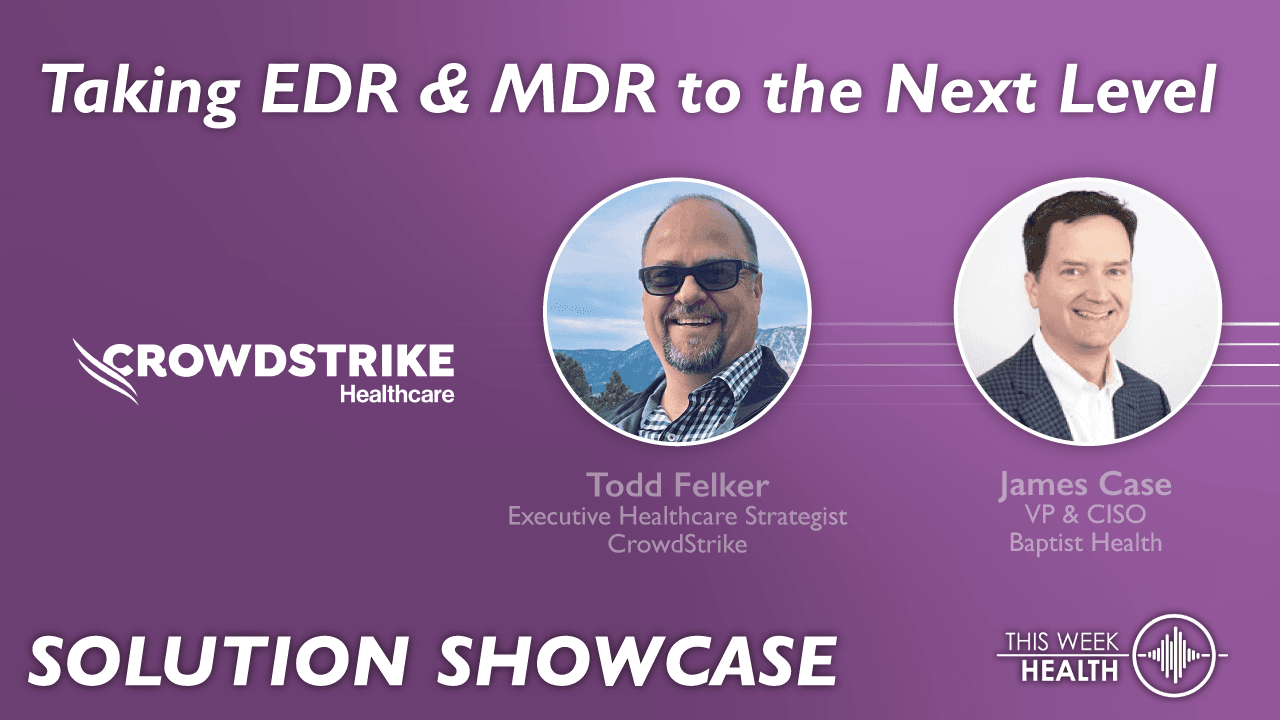 Taking EDR & MDR to the Next Level

CROWDSTRIKE
Healthcare

Todd Felker
Executive Healthcare Strategist
CrowdStrike

James Case
VP & CISO
Baptist Health

SOLUTION SHOWCASE

THIS WEEK
HEALTH